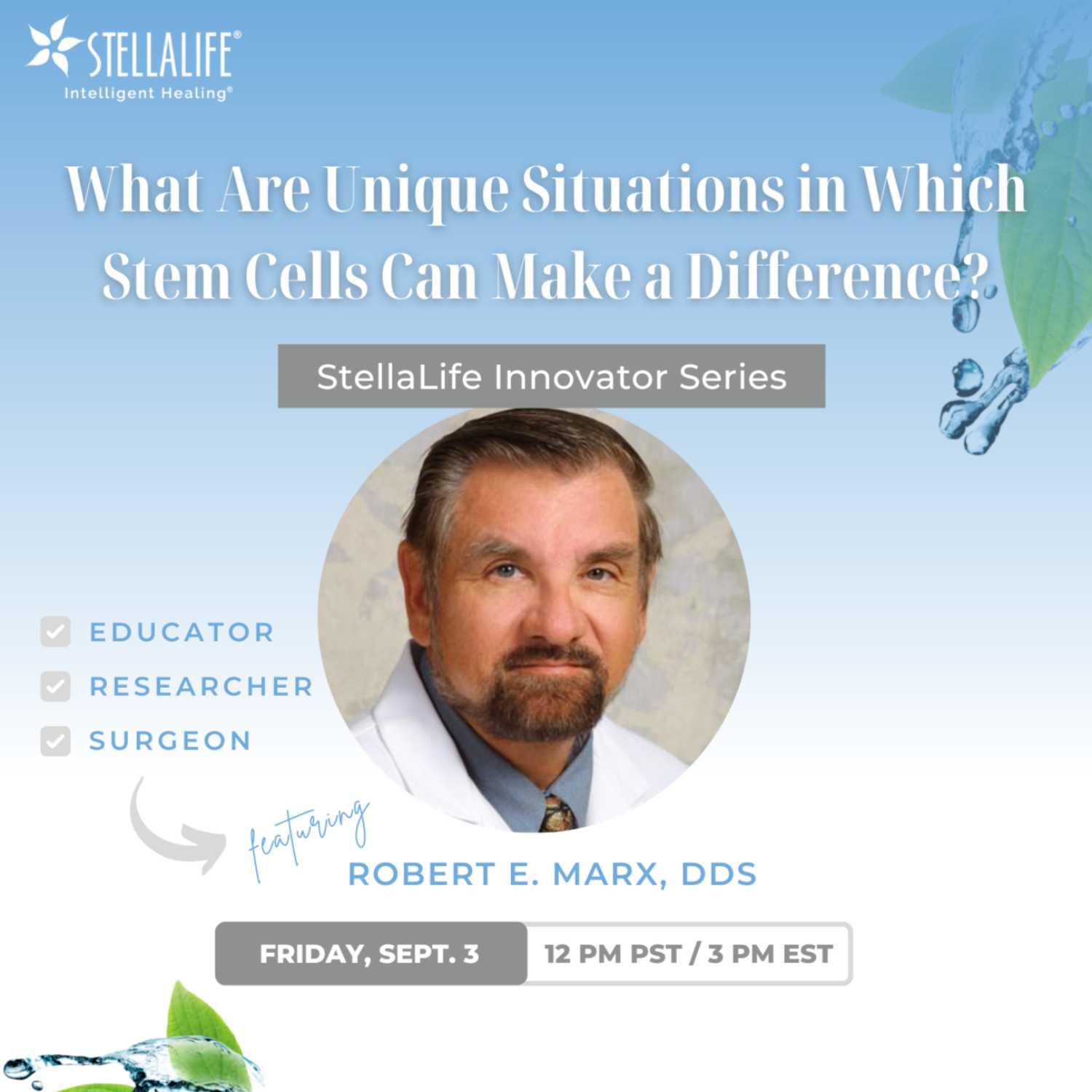 STELLALIFE®
Intelligent Healing®

What Are Unique Situations in Which Stem Cells Can Make a Difference?

StellaLife Innovator Series

EDUCATOR
RESEARCHER
SURGEON

featuring
ROBERT E. MARX, DDS

FRIDAY, SEPT. 3
12 PM PST / 3 PM EST